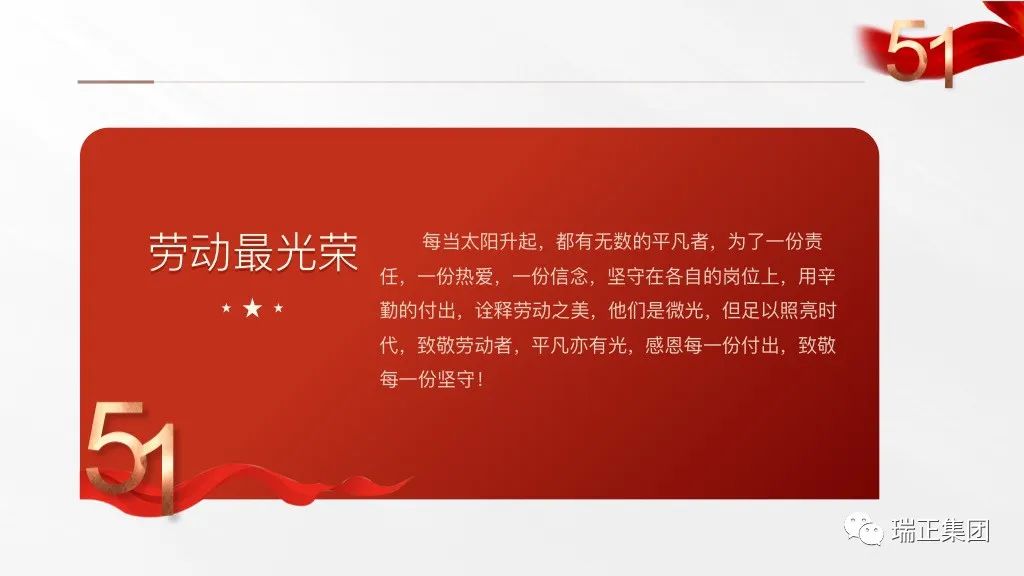 51

劳动最光荣

每当太阳升起，都有无数的平凡者，为了一份责任，一份热爱，一份信念，坚守在各自的岗位上，用辛勤的付出，诠释劳动之美，他们是微光，但足以照亮时代，致敬劳动者，平凡亦有光，感恩每一份付出，致敬每一份坚守！

51

瑞正集团